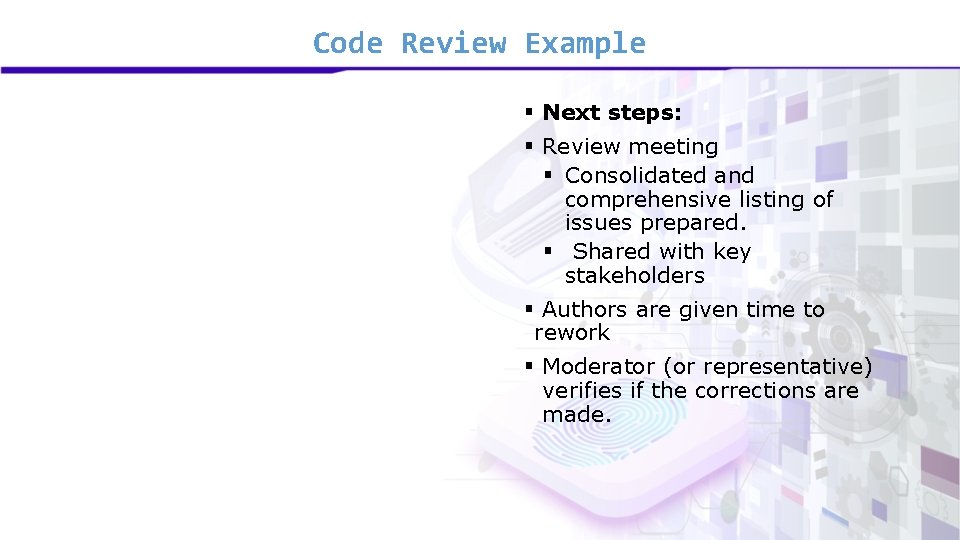 Code Review Example

▪ **Next steps:**
▪ Review meeting
▪ Consolidated and comprehensive listing of issues prepared.
▪ Shared with key stakeholders
▪ Authors are given time to rework
▪ Moderator (or representative) verifies if the corrections are made.